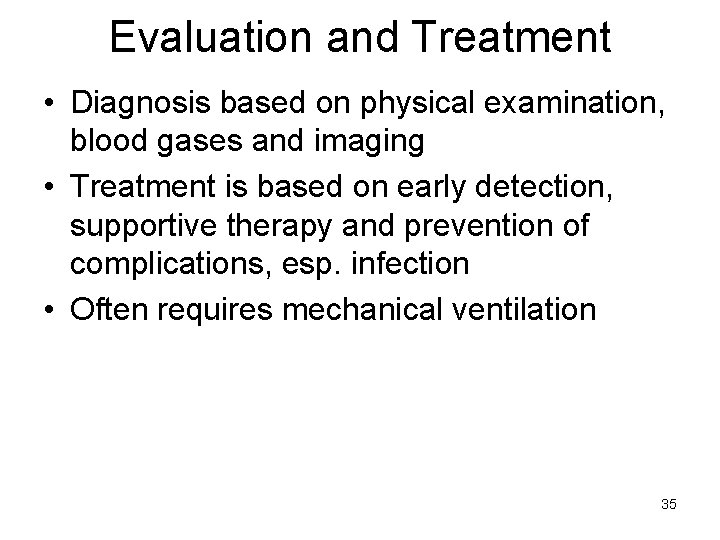 Evaluation and Treatment

• Diagnosis based on physical examination, blood gases and imaging
• Treatment is based on early detection, supportive therapy and prevention of complications, esp. infection
• Often requires mechanical ventilation

35